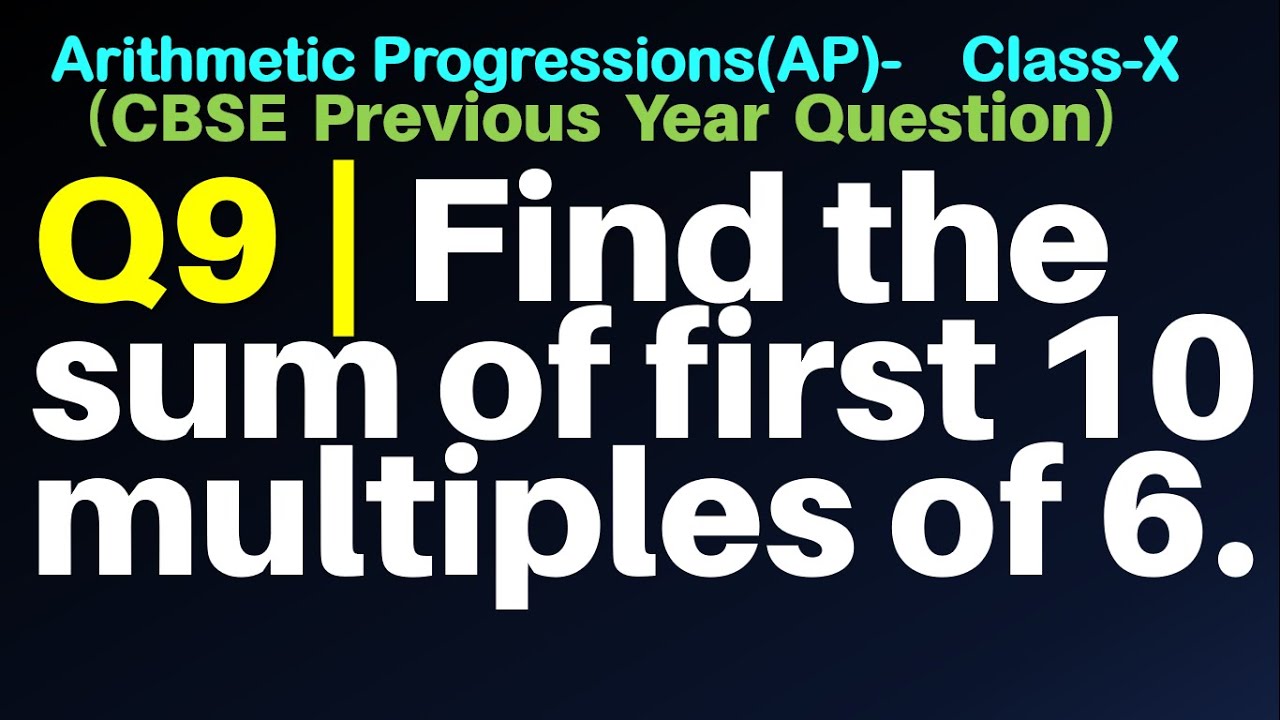 Arithmetic Progressions(AP)- Class-X
(CBSE Previous Year Question)

Q9 | Find the sum of first 10 multiples of 6.